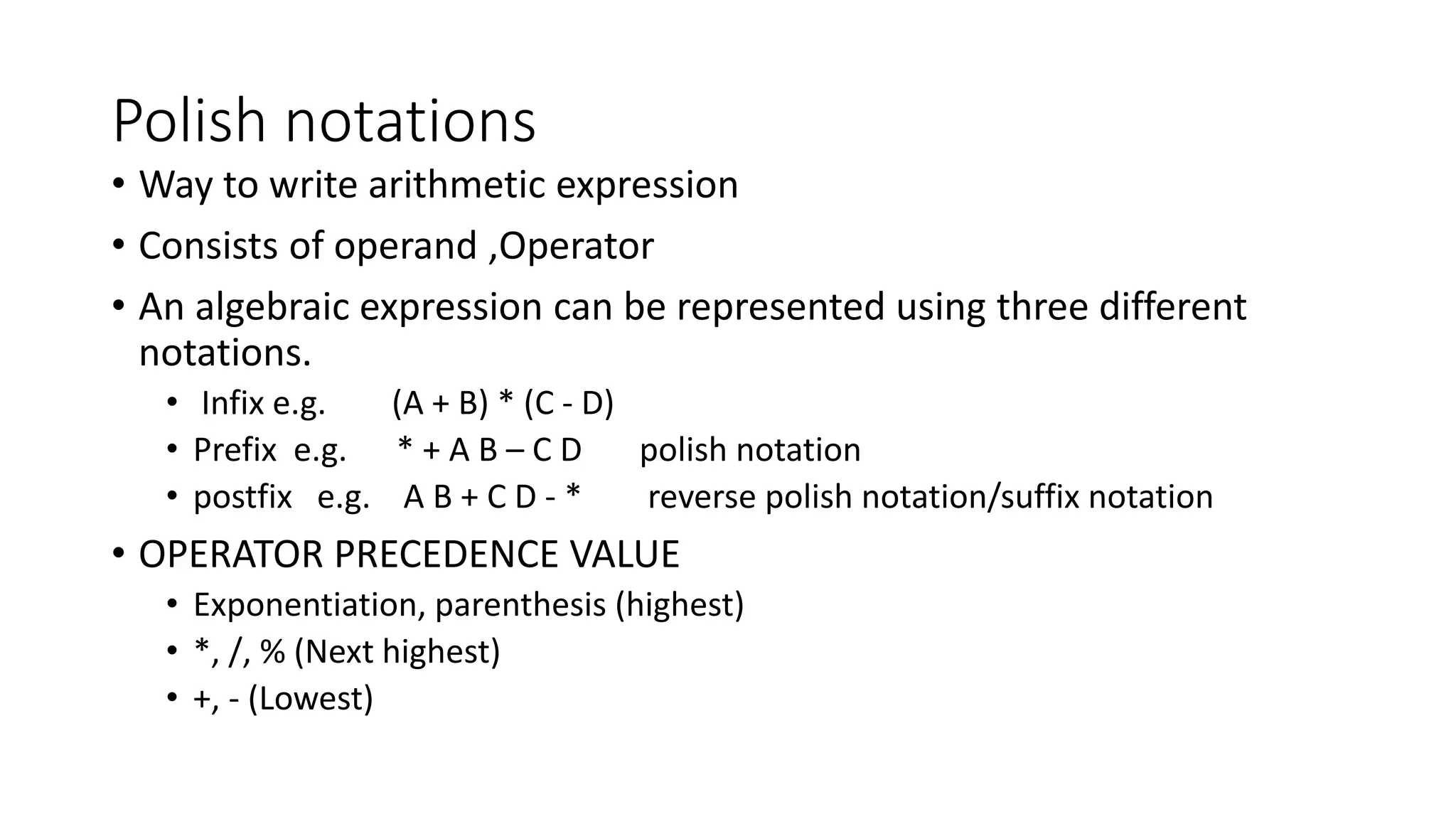 Polish notations

• Way to write arithmetic expression

• Consists of operand ,Operator

• An algebraic expression can be represented using three different notations.

• Infix e.g. (A + B) * (C - D)

• Prefix e.g. * + A B – C D polish notation

• postfix e.g. A B + C D - * reverse polish notation/suffix notation

• OPERATOR PRECEDENCE VALUE

• Exponentiation, parenthesis (highest)

• *, /, % (Next highest)

• +, - (Lowest)